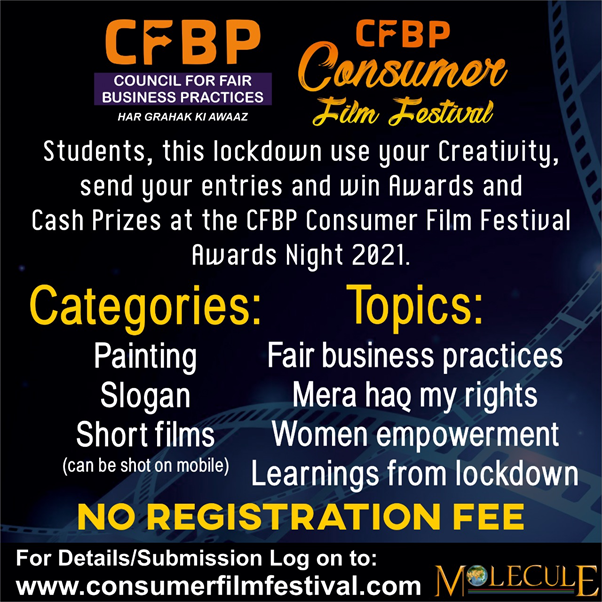 CFBP
COUNCIL FOR FAIR BUSINESS PRACTICES
HAR GRAHAK KI AWAAZ

CFBP
Consumer
Film Festival

Students, this lockdown use your Creativity, send your entries and win Awards and Cash Prizes at the CFBP Consumer Film Festival Awards Night 2021.

Categories:
Painting
Slogan
Short films
(can be shot on mobile)

Topics:
Fair business practices
Mera haq my rights
Women empowerment
Learnings from lockdown

NO REGISTRATION FEE

For Details/Submission Log on to:
www.consumerfilmfestival.com

MOLECULE